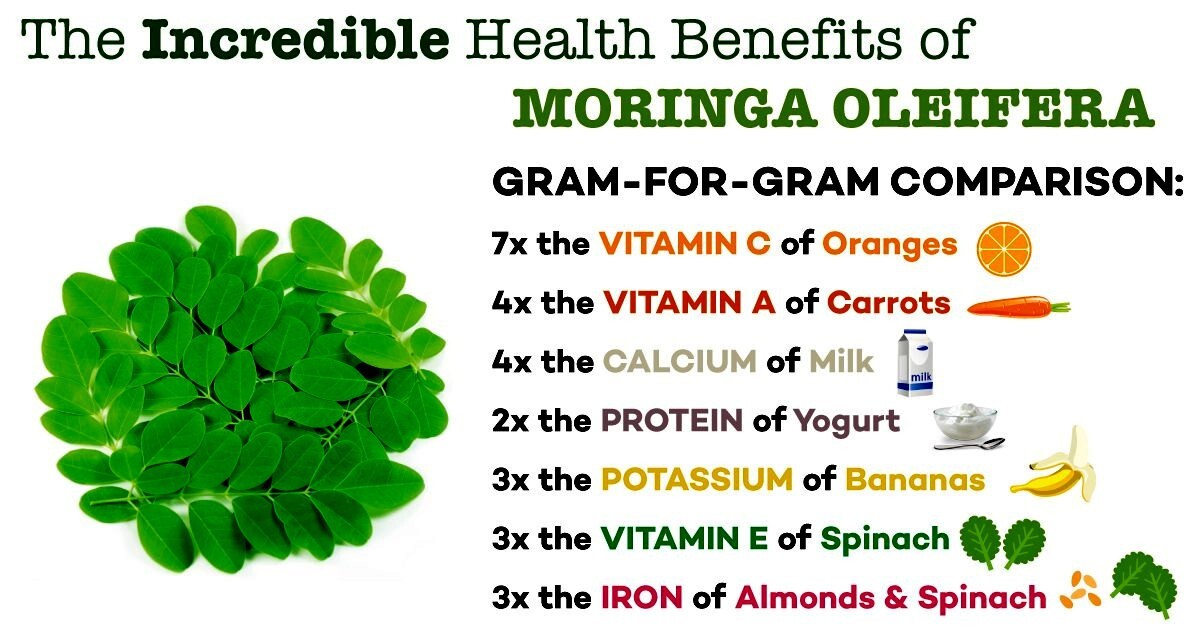 The Incredible Health Benefits of MORINGA OLEIFERA

GRAM-FOR-GRAM COMPARISON:

7x the VITAMIN C of Oranges

4x the VITAMIN A of Carrots

4x the CALCIUM of Milk

milk

2x the PROTEIN of Yogurt

3x the POTASSIUM of Bananas

3x the VITAMIN E of Spinach

3x the IRON of Almonds & Spinach